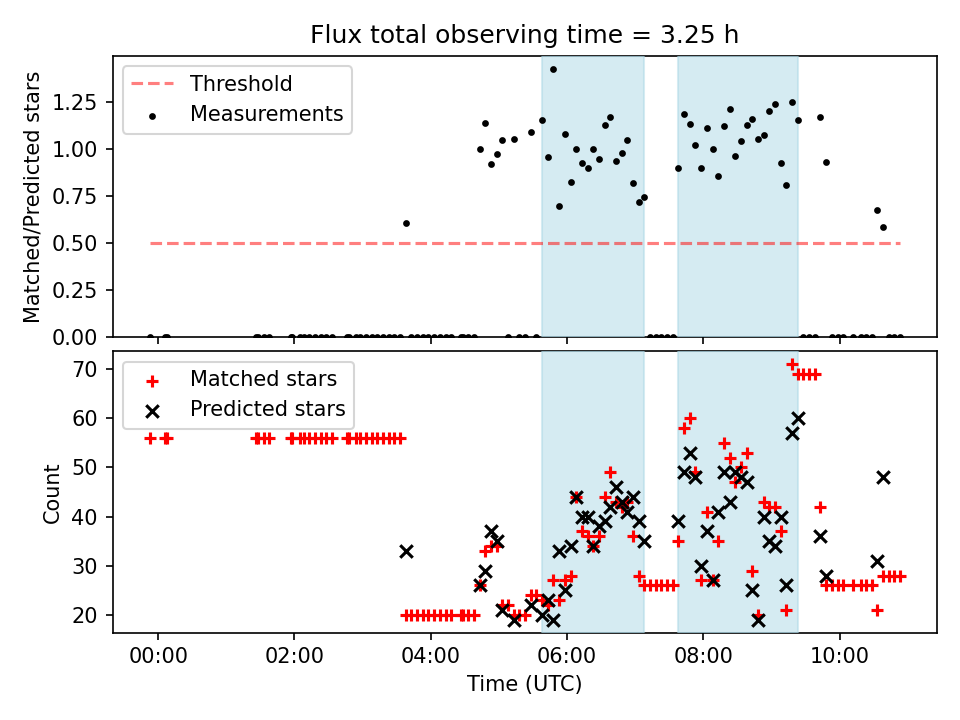 Flux total observing time = 3.25 h

Threshold
Measurements

Matched/Predicted stars

1.25
1.00
0.75
0.50
0.25
0.00

Matched stars
Predicted stars

Count

70
60
50
40
30
20

00:00
02:00
04:00
06:00
08:00
10:00

Time (UTC)